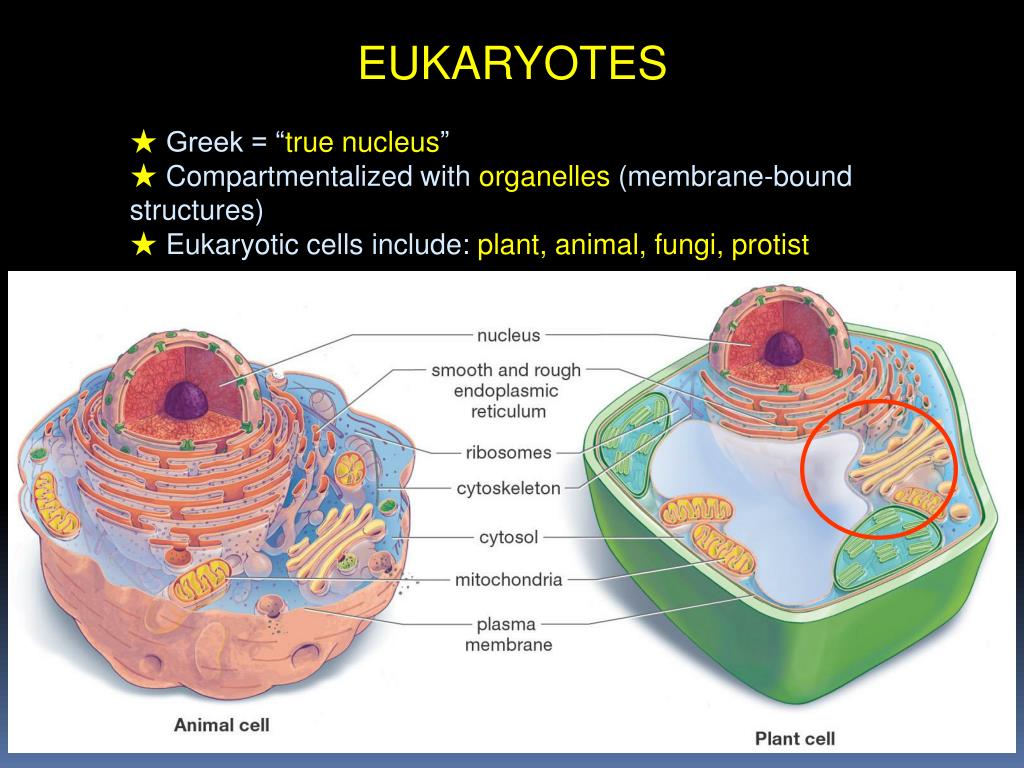 EUKARYOTES

★ Greek = “true nucleus”
★ Compartmentalized with organelles (membrane-bound structures)
★ Eukaryotic cells include: plant, animal, fungi, protist

nucleus
smooth and rough endoplasmic reticulum
ribosomes
cytoskeleton
cytosol
mitochondria
plasma membrane

Animal cell

Plant cell